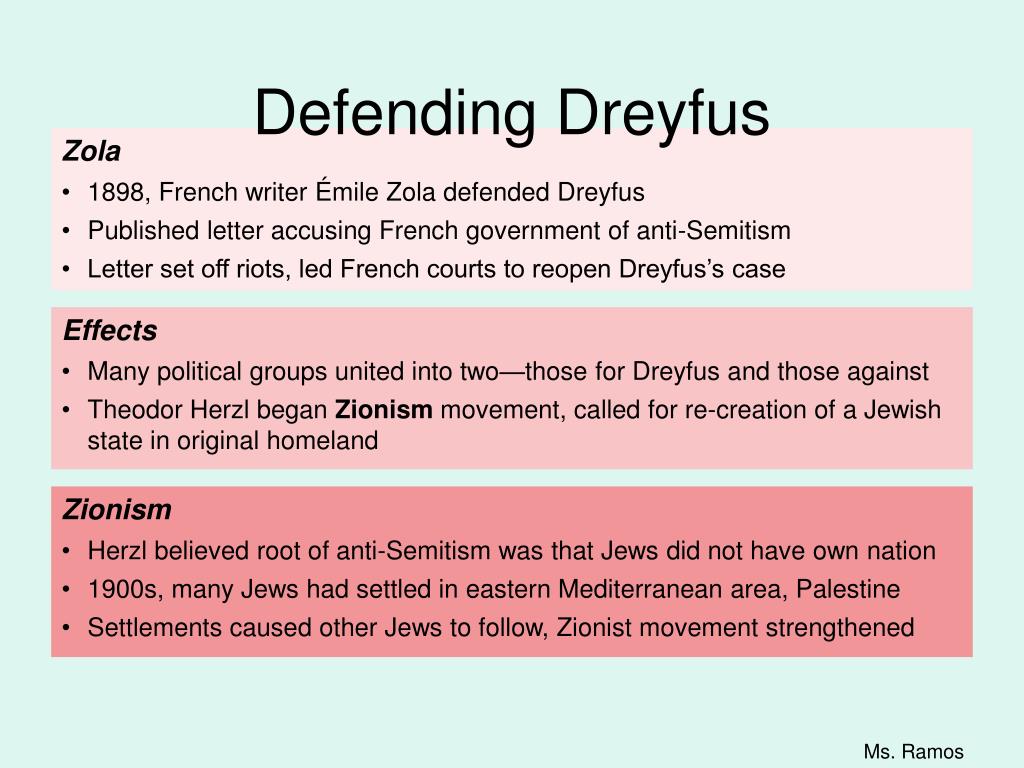 Defending Dreyfus

Zola
• 1898, French writer Émile Zola defended Dreyfus
• Published letter accusing French government of anti-Semitism
• Letter set off riots, led French courts to reopen Dreyfus's case

Effects
• Many political groups united into two—those for Dreyfus and those against
• Theodor Herzl began Zionism movement, called for re-creation of a Jewish state in original homeland

Zionism
• Herzl believed root of anti-Semitism was that Jews did not have own nation
• 1900s, many Jews had settled in eastern Mediterranean area, Palestine
• Settlements caused other Jews to follow, Zionist movement strengthened

Ms. Ramos